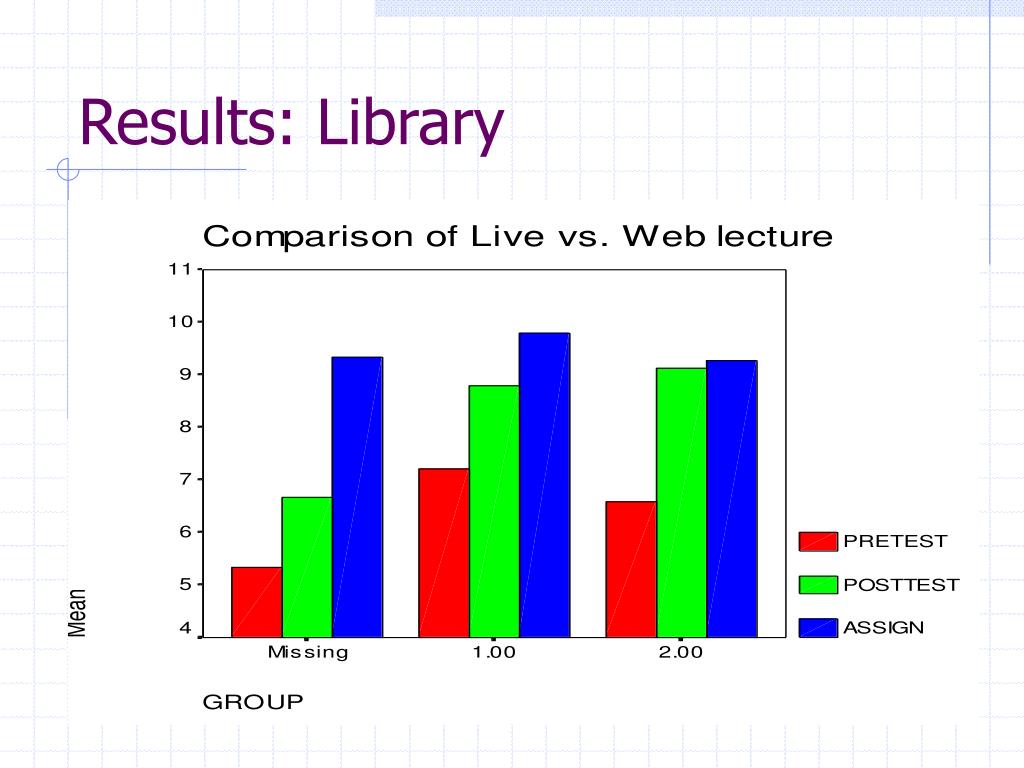 Results: Library

Comparison of Live vs. Web lecture

11
10
9
8
7
6
5
4

Mean

Missing
1.00
2.00

GROUP

PRETEST
POSTTEST
ASSIGN